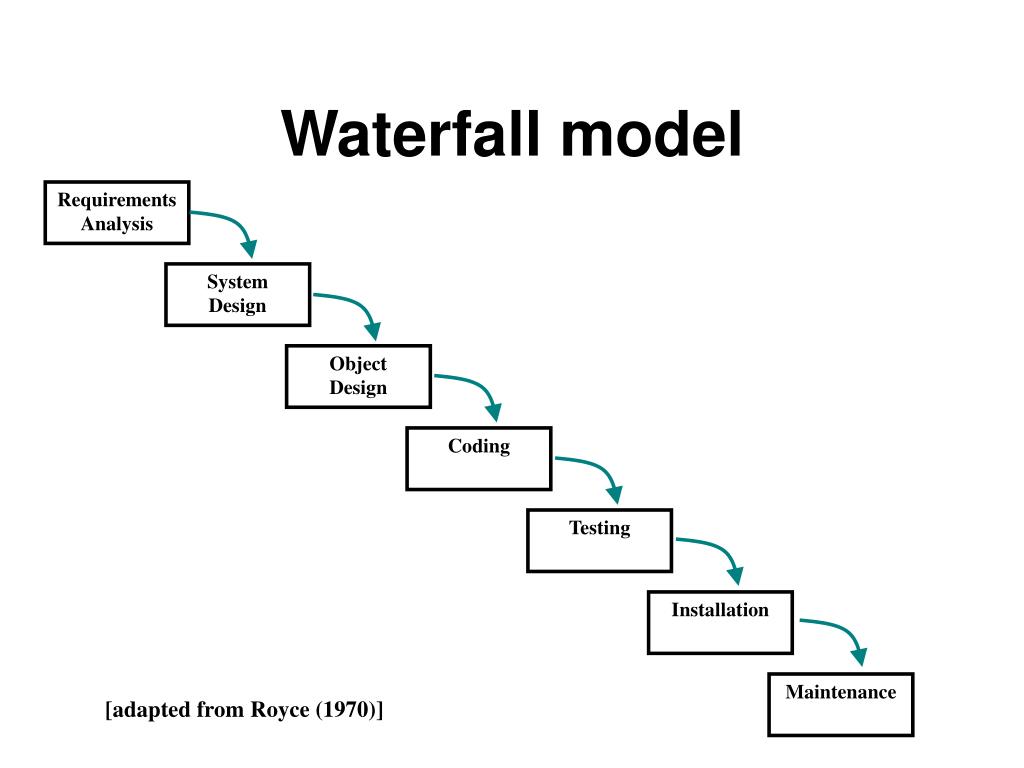 Waterfall model

Requirements Analysis

System Design

Object Design

Coding

Testing

Installation

Maintenance

[adapted from Royce (1970)]